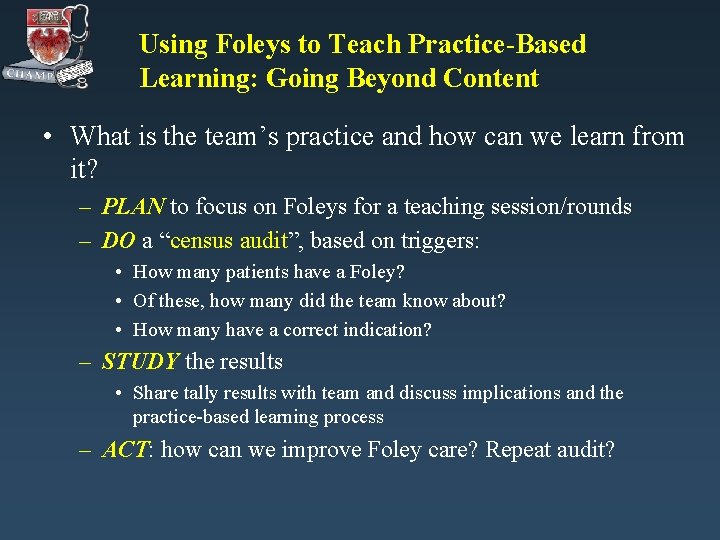 CHAMP

Using Foleys to Teach Practice-Based Learning: Going Beyond Content

• What is the team's practice and how can we learn from it?
– PLAN to focus on Foleys for a teaching session/rounds
– DO a "census audit", based on triggers:
• How many patients have a Foley?
• Of these, how many did the team know about?
• How many have a correct indication?
– STUDY the results
• Share tally results with team and discuss implications and the practice-based learning process
– ACT: how can we improve Foley care? Repeat audit?